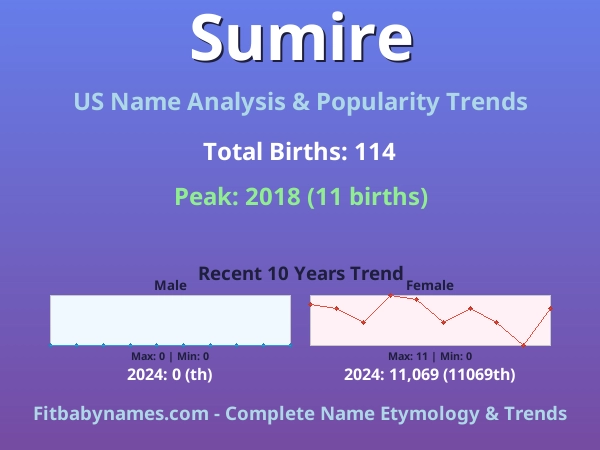 Sumire

US Name Analysis & Popularity Trends

Total Births: 114

Peak: 2018 (11 births)

Recent 10 Years Trend

Male

Max: 0 | Min: 0

2024: 0 (th)

Female

Max: 11 | Min: 0

2024: 11,069 (11069th)

Fitbabynames.com - Complete Name Etymology & Trends